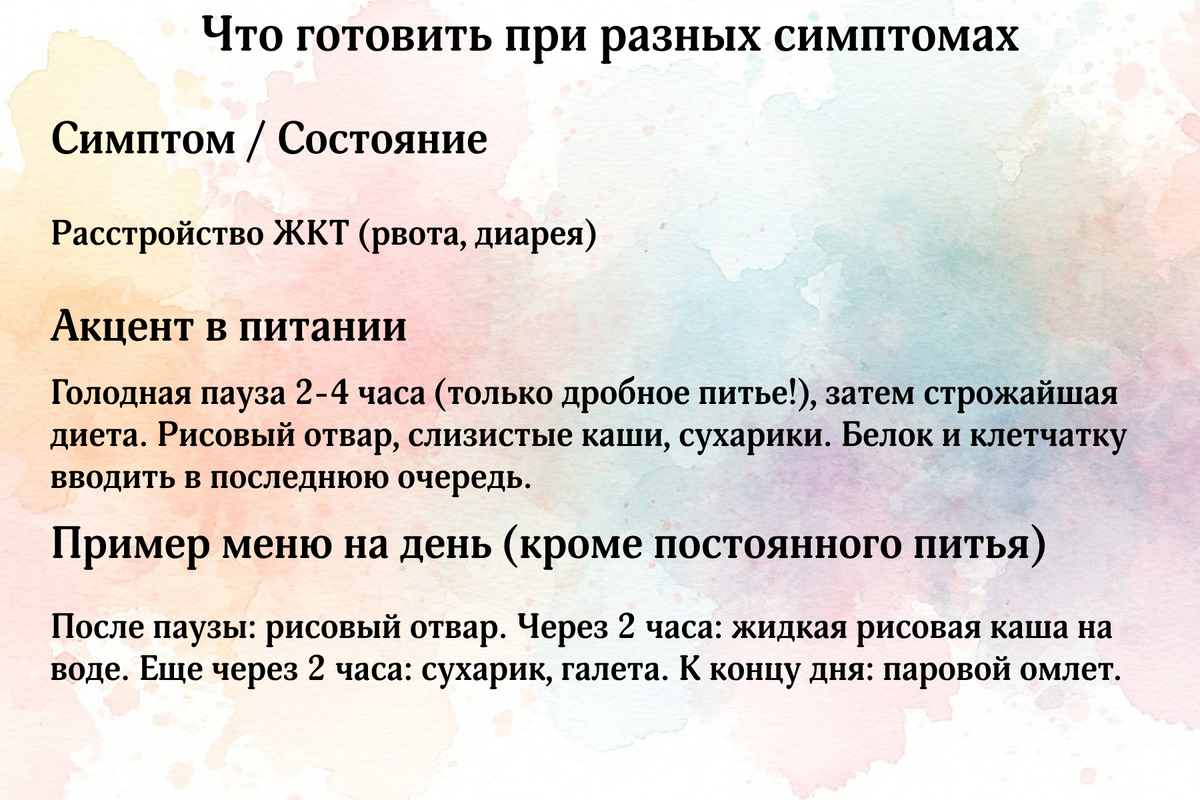 Что готовить при разных симптомах

Симптом / Состояние

Расстройство ЖКТ (рвота, диарея)

Акцент в питании

Голодная пауза 2-4 часа (только дробное питье!), затем строжайшая диета. Рисовый отвар, слизистые каши, сухарики. Белок и клетчатку вводить в последнюю очередь.

Пример меню на день (кроме постоянного питья)

После паузы: рисовый отвар. Через 2 часа: жидкая рисовая каша на воде. Еще через 2 часа: сухарик, галета. К концу дня: паровой омлет.